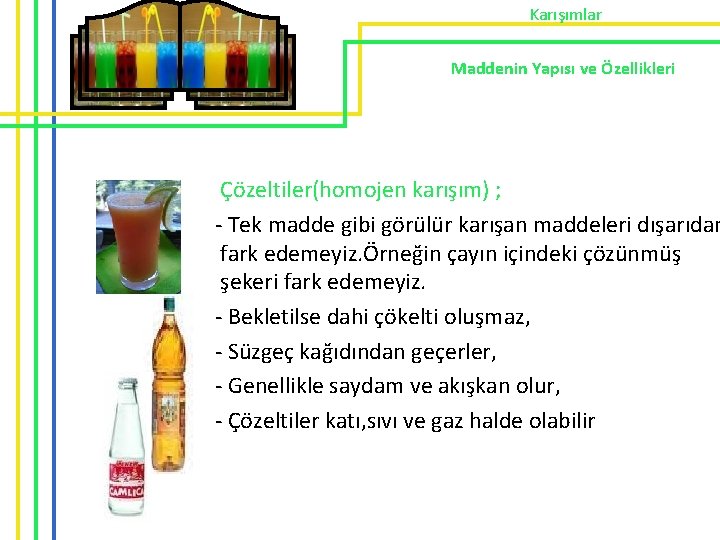 Karışımlar

Maddenin Yapısı ve Özellikleri

Çözeltiler(homojen karışım) ;

- Tek madde gibi görülür karışan maddeleri dışarıdan fark edemeyiz.Örneğin çayın içindeki çözünmüş şekeri fark edemeyiz.

- Bekletilse dahi çökelti oluşmaz,

- Süzgeç kağıdından geçerler,

- Genellikle saydam ve akışkan olur,

- Çözeltiler katı,sıvı ve gaz halde olabilir

ÇAMLICA